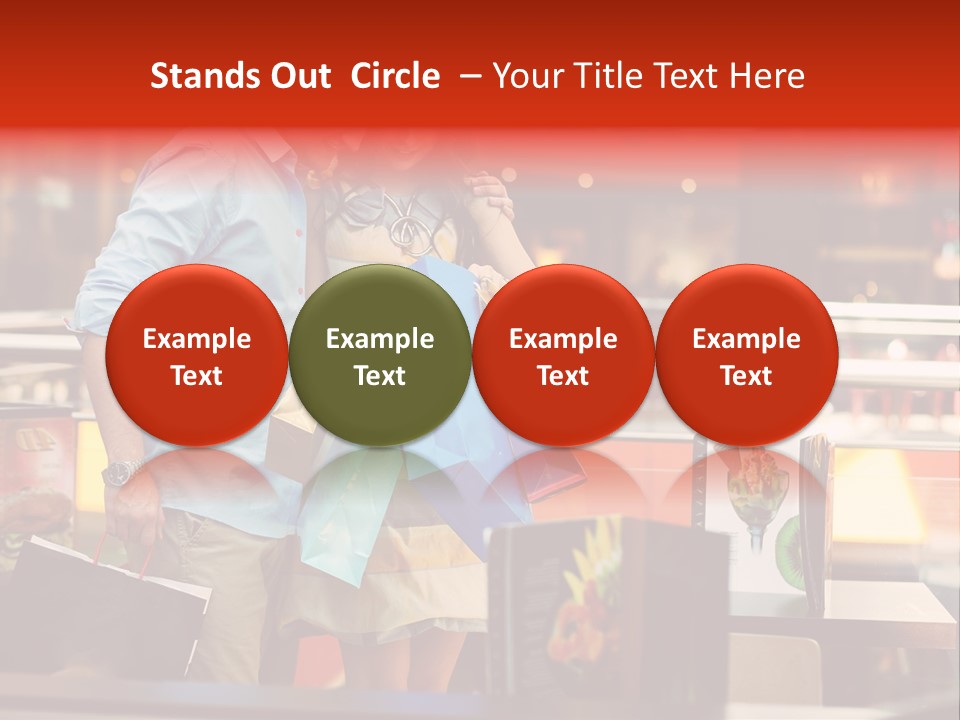 Stands Out Circle – Your Title Text Here

Example Text

Example Text

Example Text

Example Text